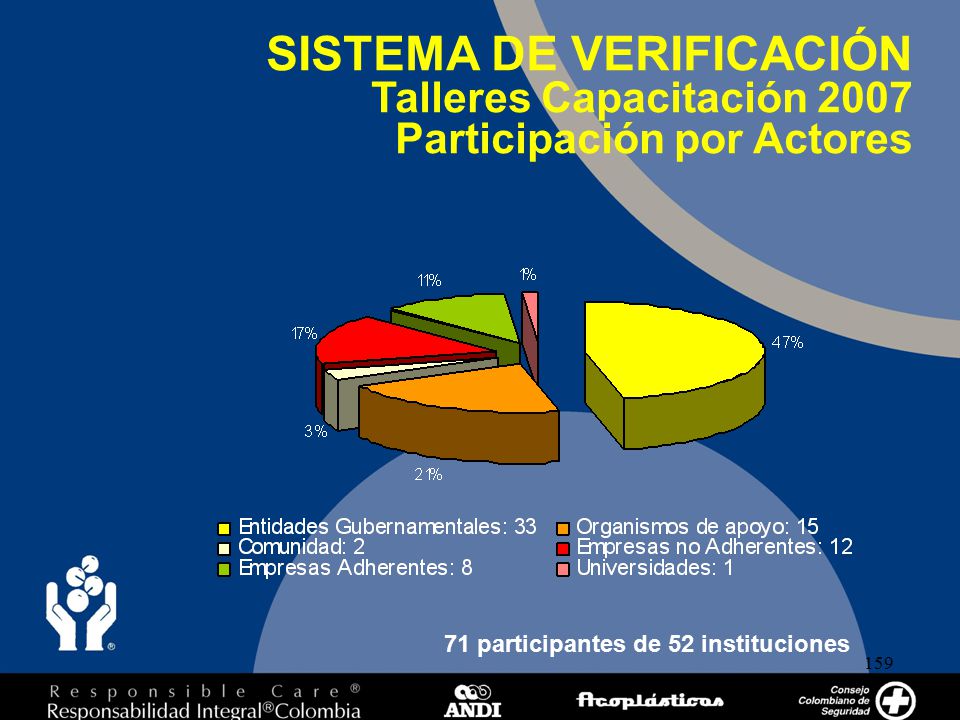 SISTEMA DE VERIFICACIÓN
Talleres Capacitación 2007
Participación por Actores

11%
1%
17%
47%
3%
21%

Entidades Gubernamentales: 33
Organismos de apoyo: 15
Comunidad: 2
Empresas no Adherentes: 12
Empresas Adherentes: 8
Universidades: 1

71 participantes de 52 instituciones

159

Responsible Care®
Responsabilidad Integral®Colombia
ANDI
Acoplásticos
Consejo Colombiano de Seguridad